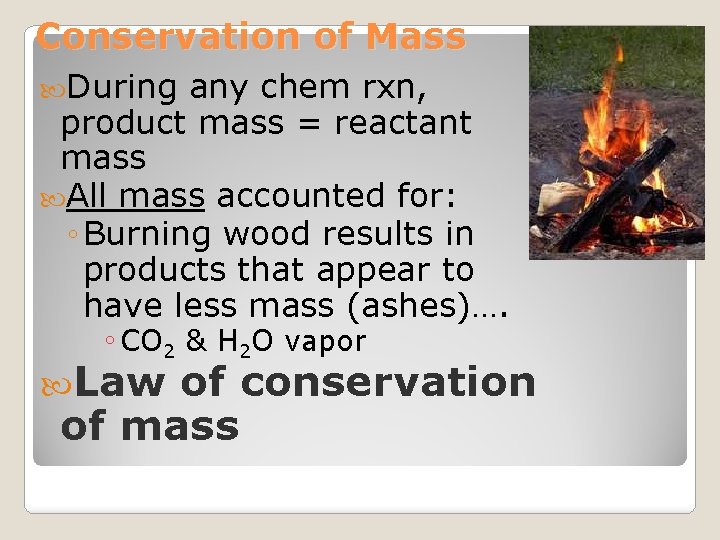 Conservation of Mass

During any chem rxn, product mass = reactant mass

All mass accounted for:

◦ Burning wood results in products that appear to have less mass (ashes)….

◦ $CO_2$ & $H_2O$ vapor

Law of conservation of mass